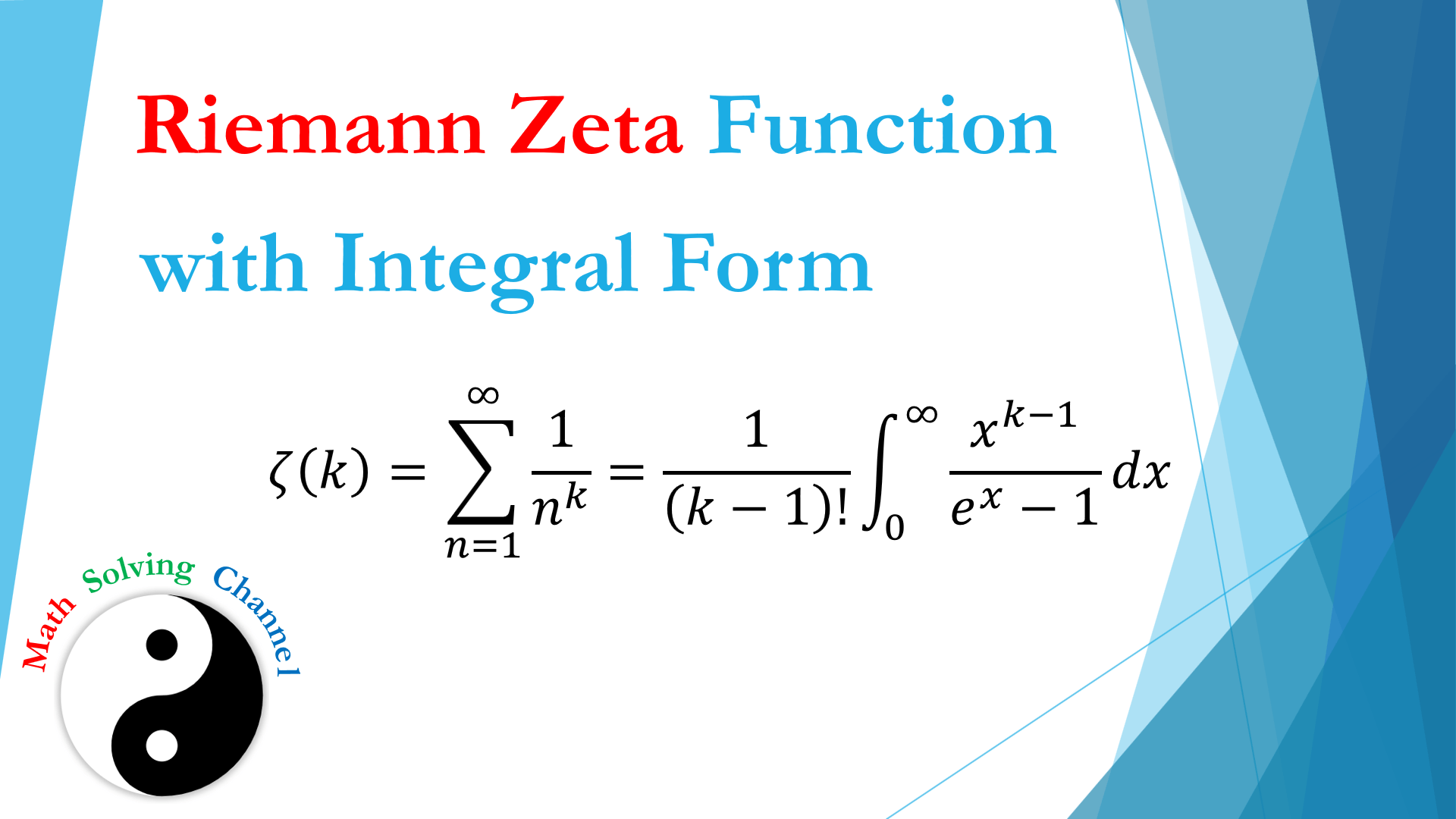 Riemann Zeta Function with Integral Form

$\zeta(k) = \sum_{n=1}^{\infty} \frac{1}{n^k} = \frac{1}{(k-1)!} \int_0^{\infty} \frac{x^{k-1}}{e^x - 1} dx$

Math Solving Channel